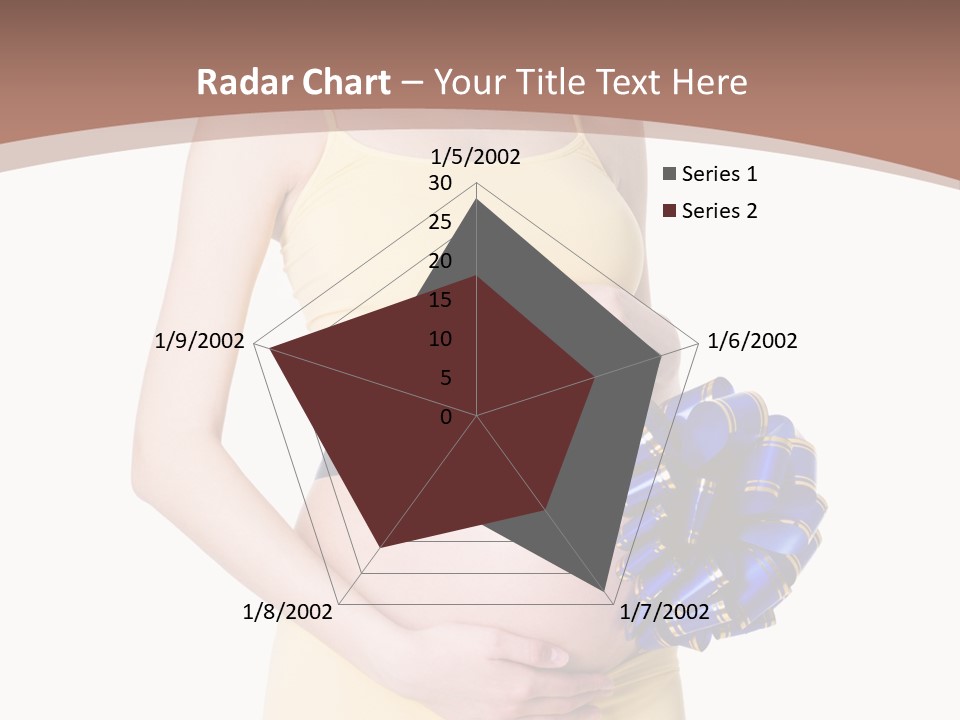 Radar Chart – Your Title Text Here

1/5/2002
30
25
20
15
10
5
0
1/6/2002
1/7/2002
1/8/2002
1/9/2002

Series 1
Series 2